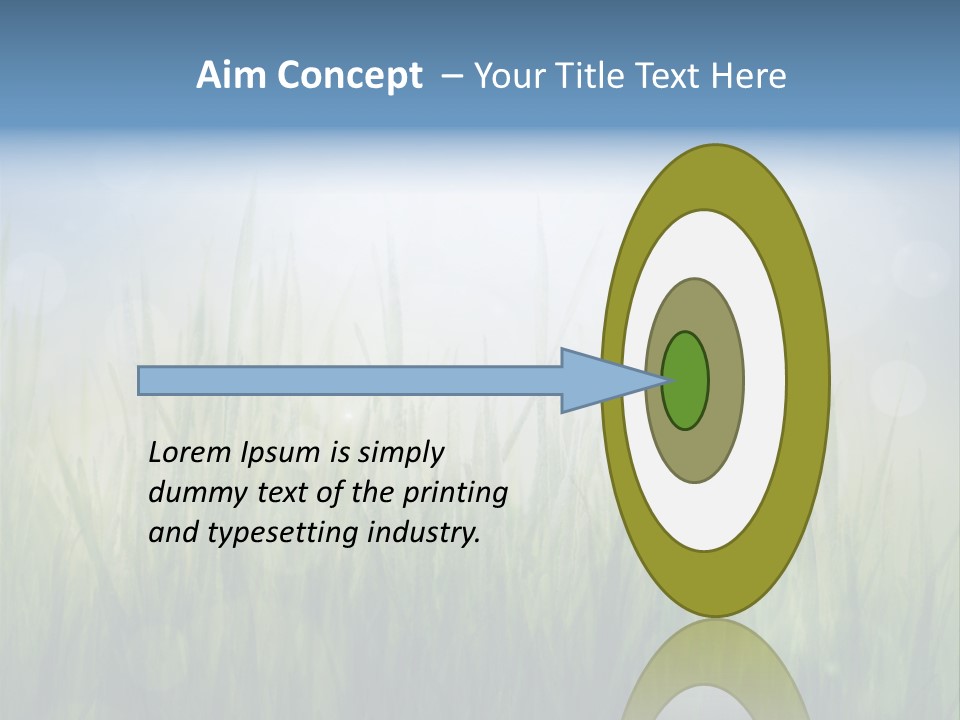 Aim Concept – Your Title Text Here

Lorem Ipsum is simply dummy text of the printing and typesetting industry.